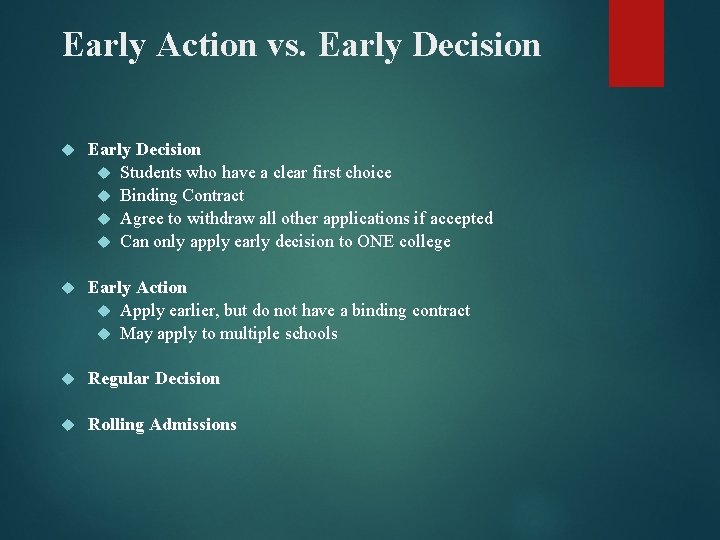 Early Action vs. Early Decision

- Early Decision
  - Students who have a clear first choice
  - Binding Contract
  - Agree to withdraw all other applications if accepted
  - Can only apply early decision to ONE college

- Early Action
  - Apply earlier, but do not have a binding contract
  - May apply to multiple schools

- Regular Decision

- Rolling Admissions